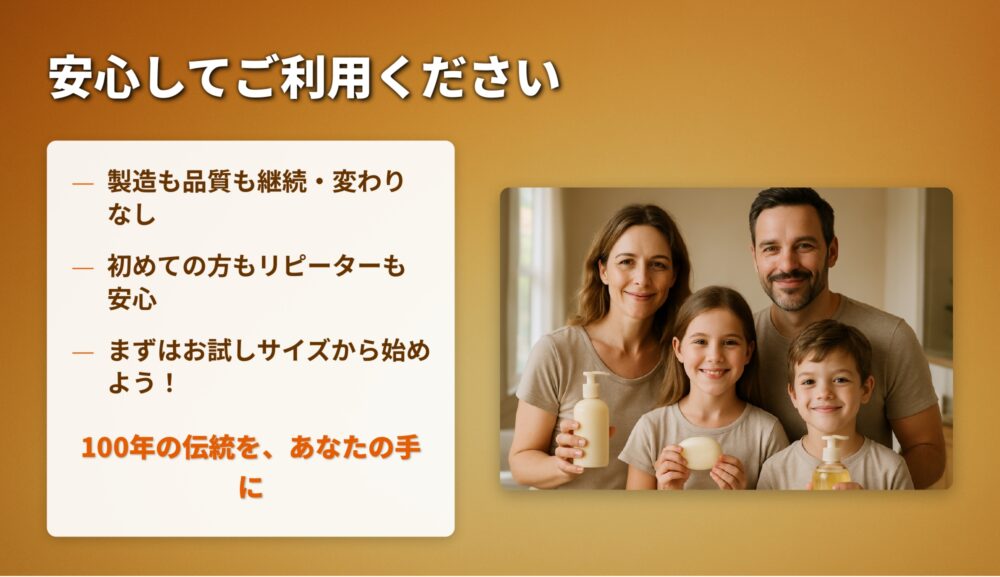 安心してご利用ください

— 製造も品質も継続・変わりなし

— 初めての方もリピーターも安心

— まずはお試しサイズから始めよう！

100年の伝統を、あなたの手に